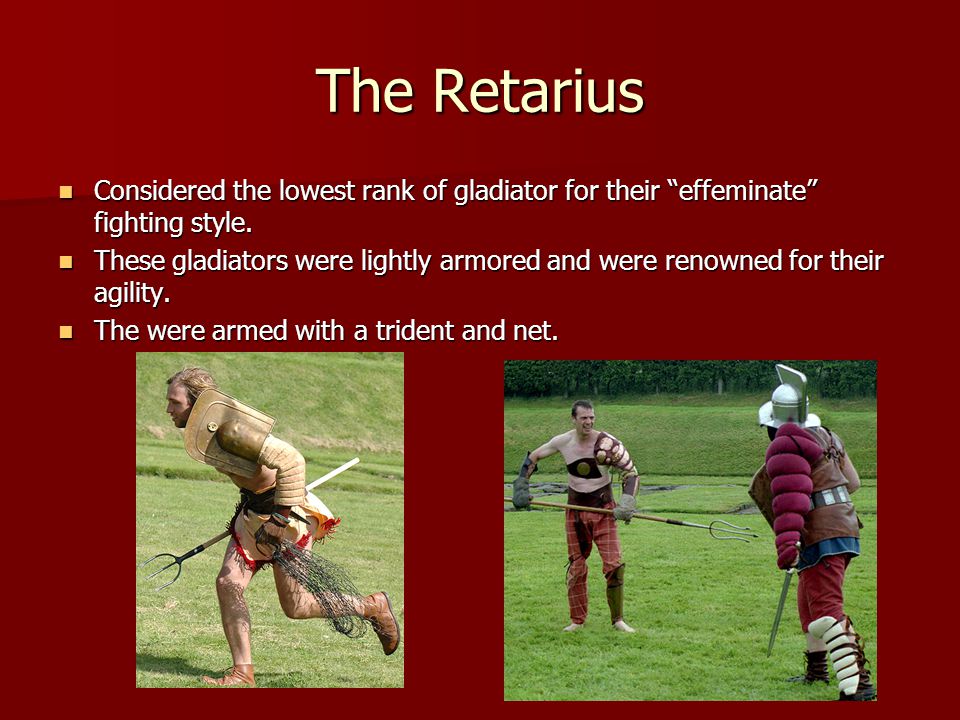 The Retarius

- Considered the lowest rank of gladiator for their “effeminate” fighting style.
- These gladiators were lightly armored and were renowned for their agility.
- The were armed with a trident and net.